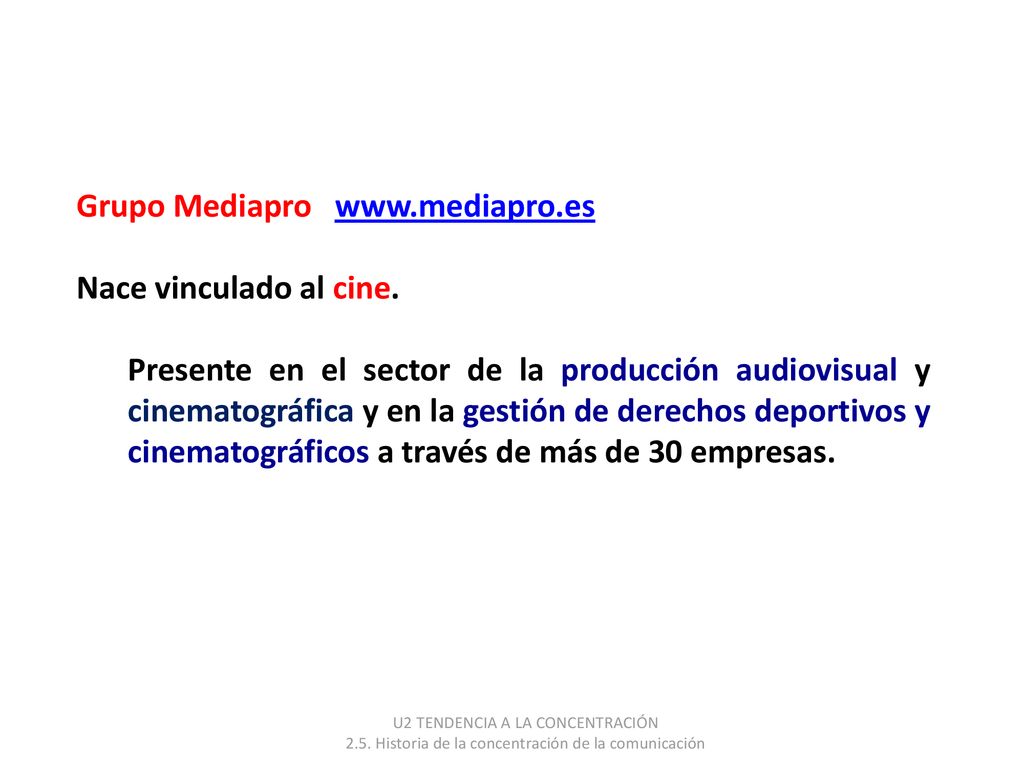 Grupo Mediapro www.mediapro.es

Nace vinculado al cine.

Presente en el sector de la producción audiovisual y cinematográfica y en la gestión de derechos deportivos y cinematográficos a través de más de 30 empresas.

U2 TENDENCIA A LA CONCENTRACIÓN
2.5. Historia de la concentración de la comunicación